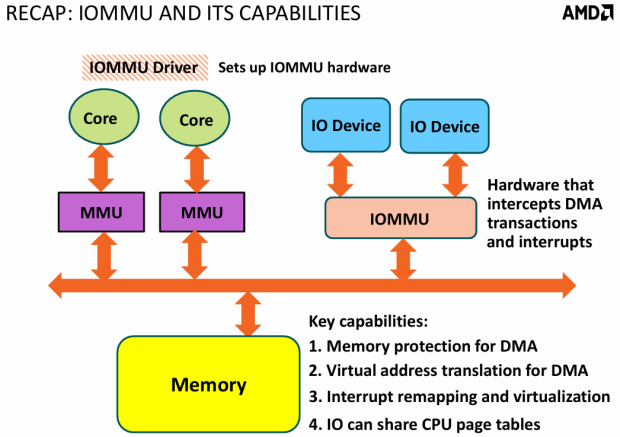 RECAP: IOMMU AND ITS CAPABILITIES

AMD

IOMMU Driver

Sets up IOMMU hardware

Core

Core

IO Device

IO Device

MMU

MMU

IOMMU

Hardware that intercepts DMA transactions and interrupts

Memory

Key capabilities:

1. Memory protection for DMA

2. Virtual address translation for DMA

3. Interrupt remapping and virtualization

4. IO can share CPU page tables